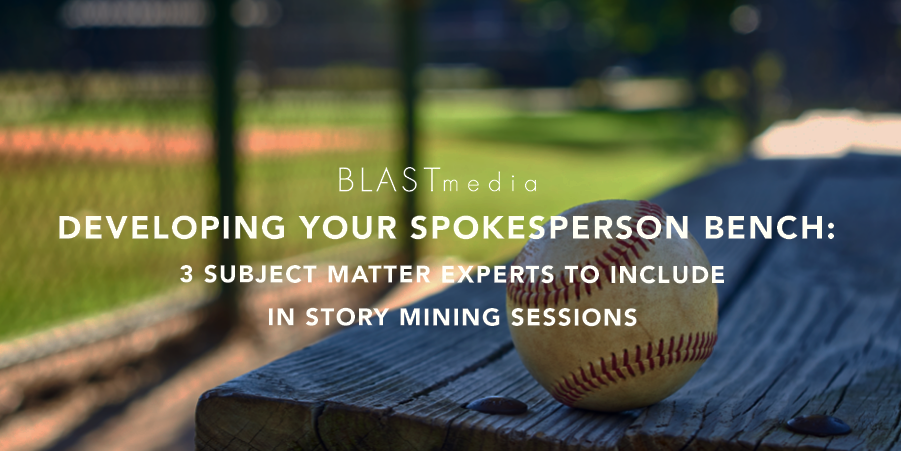 BLASTmedia

DEVELOPING YOUR SPOKESPERSON BENCH:
3 SUBJECT MATTER EXPERTS TO INCLUDE
IN STORY MINING SESSIONS